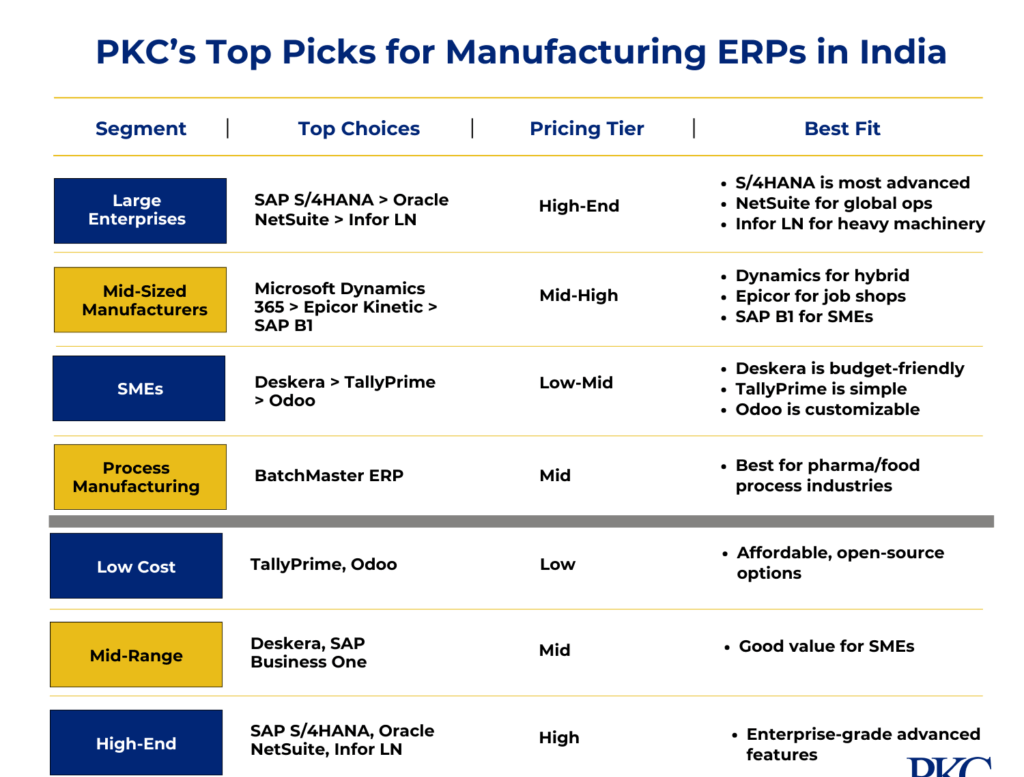 PKC's Top Picks for Manufacturing ERPs in India

| Segment | Top Choices | Pricing Tier | Best Fit |
|---|---|---|---|
| Large Enterprises | SAP S/4HANA > Oracle NetSuite > Infor LN | High-End | • S/4HANA is most advanced • NetSuite for global ops • Infor LN for heavy machinery |
| Mid-Sized Manufacturers | Microsoft Dynamics 365 > Epicor Kinetic > SAP B1 | Mid-High | • Dynamics for hybrid • Epicor for job shops • SAP B1 for SMEs |
| SMEs | Deskera > TallyPrime > Odoo | Low-Mid | • Deskera is budget-friendly • TallyPrime is simple • Odoo is customizable |
| Process Manufacturing | BatchMaster ERP | Mid | • Best for pharma/food process industries |
| Low Cost | TallyPrime, Odoo | Low | • Affordable, open-source options |
| Mid-Range | Deskera, SAP Business One | Mid | • Good value for SMEs |
| High-End | SAP S/4HANA, Oracle NetSuite, Infor LN | High | • Enterprise-grade advanced features |

PKC